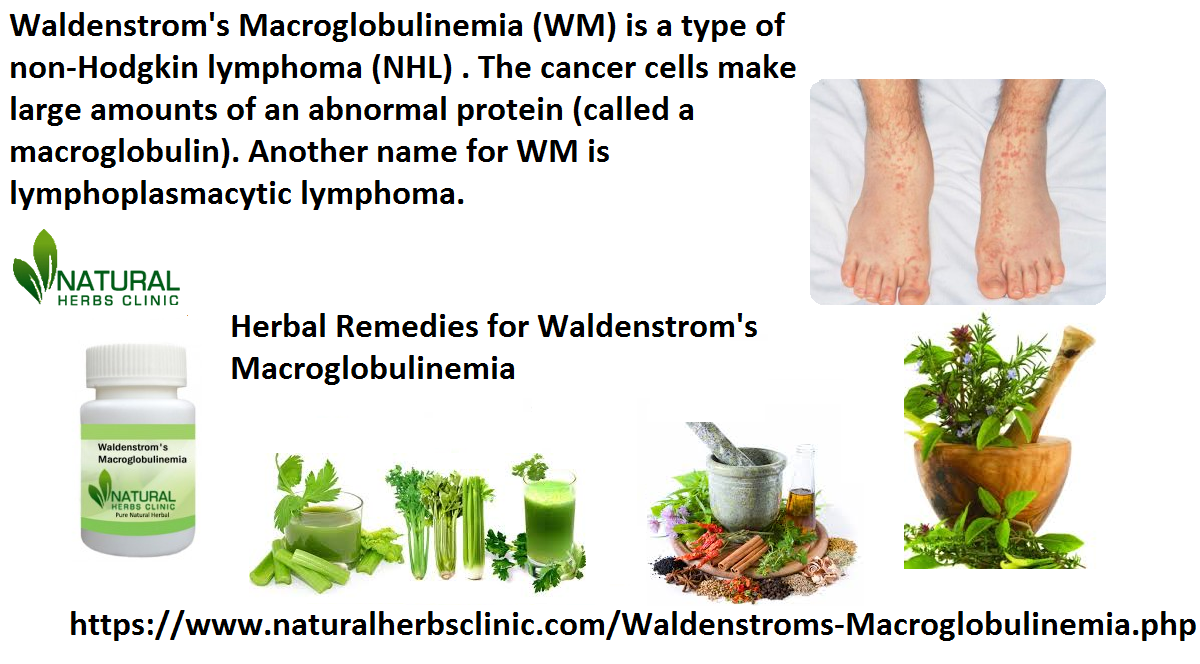 Waldenstrom's Macroglobulinemia (WM) is a type of non-Hodgkin lymphoma (NHL) . The cancer cells make large amounts of an abnormal protein (called a macroglobulin). Another name for WM is lymphoplasmacytic lymphoma.

NATURAL HERBS CLINIC

Herbal Remedies for Waldenstrom's Macroglobulinemia

Waldenstrom's Macroglobulinemia

NATURAL HERBS CLINIC
Pure Natural Herbal

https://www.naturalherbsclinic.com/Waldenstroms-Macroglobulinemia.php